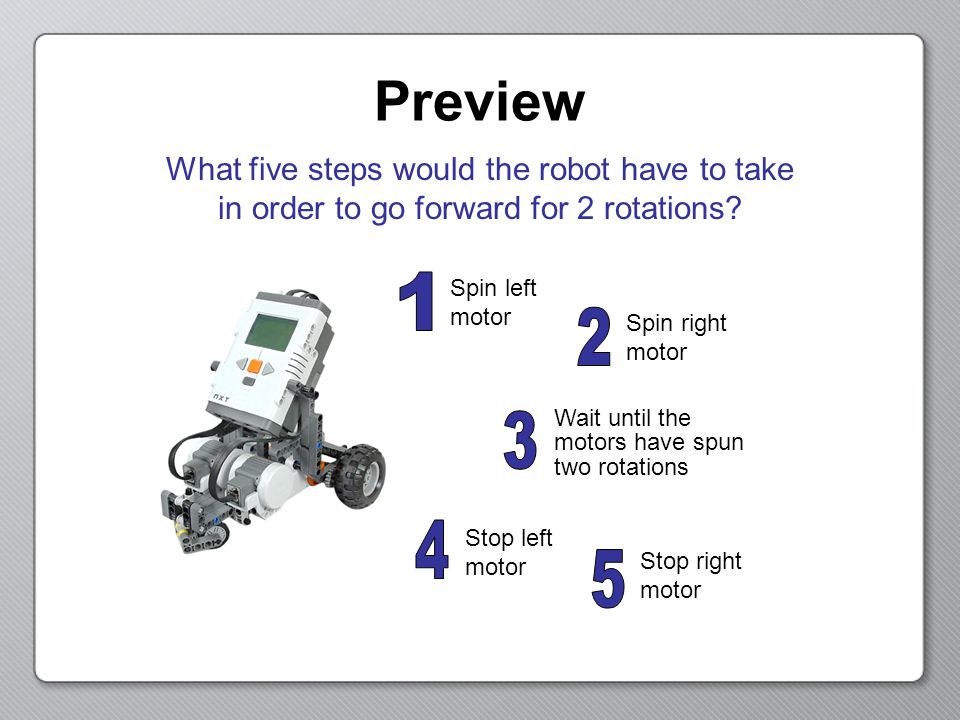 Preview

What five steps would the robot have to take in order to go forward for 2 rotations?

NXT

1 Spin left motor

2 Spin right motor

3 Wait until the motors have spun two rotations

4 Stop left motor

5 Stop right motor